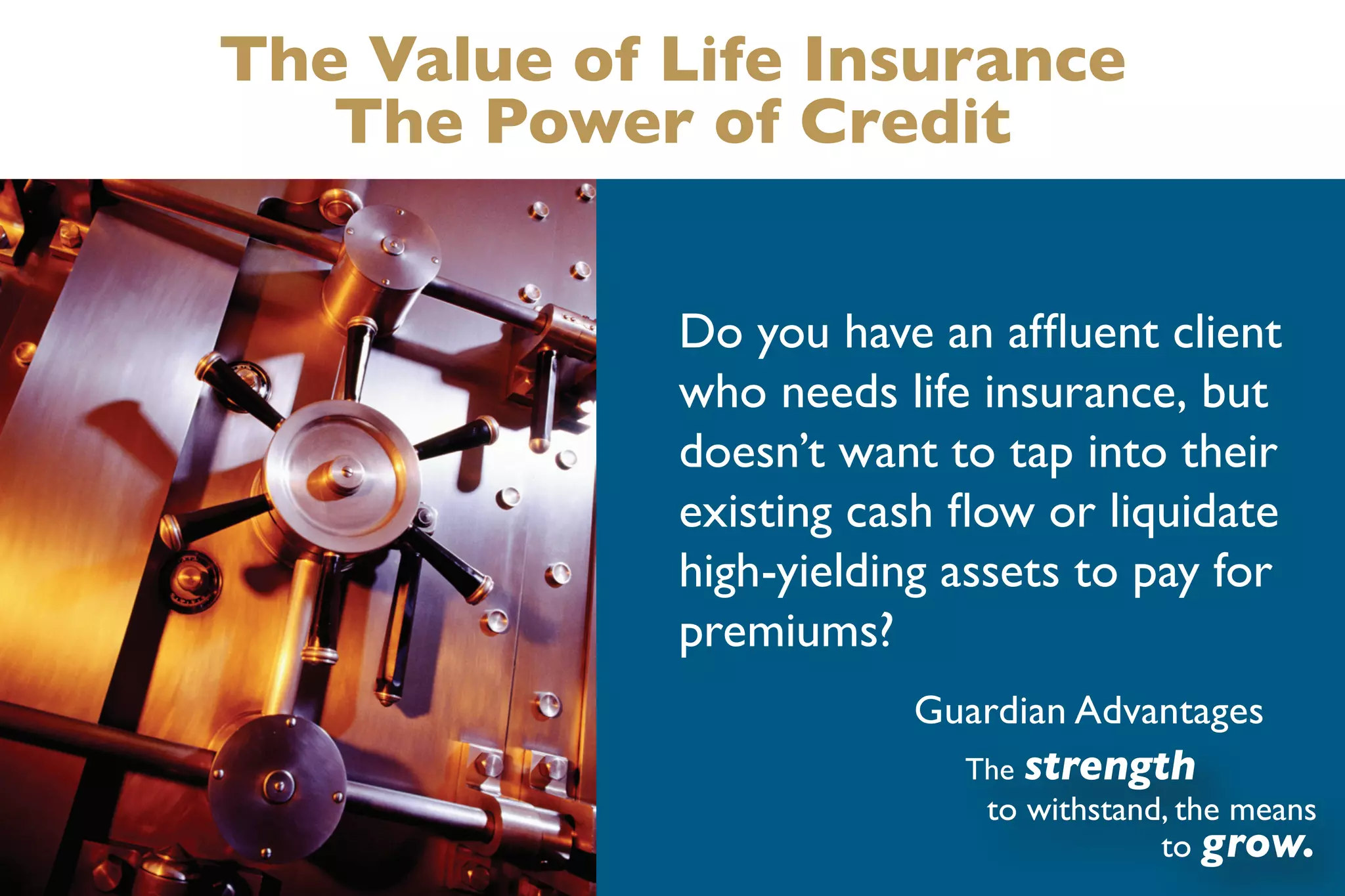 The Value of Life Insurance
The Power of Credit

Do you have an affluent client who needs life insurance, but doesn't want to tap into their existing cash flow or liquidate high-yielding assets to pay for premiums?

Guardian Advantages

The strength to withstand, the means to grow.